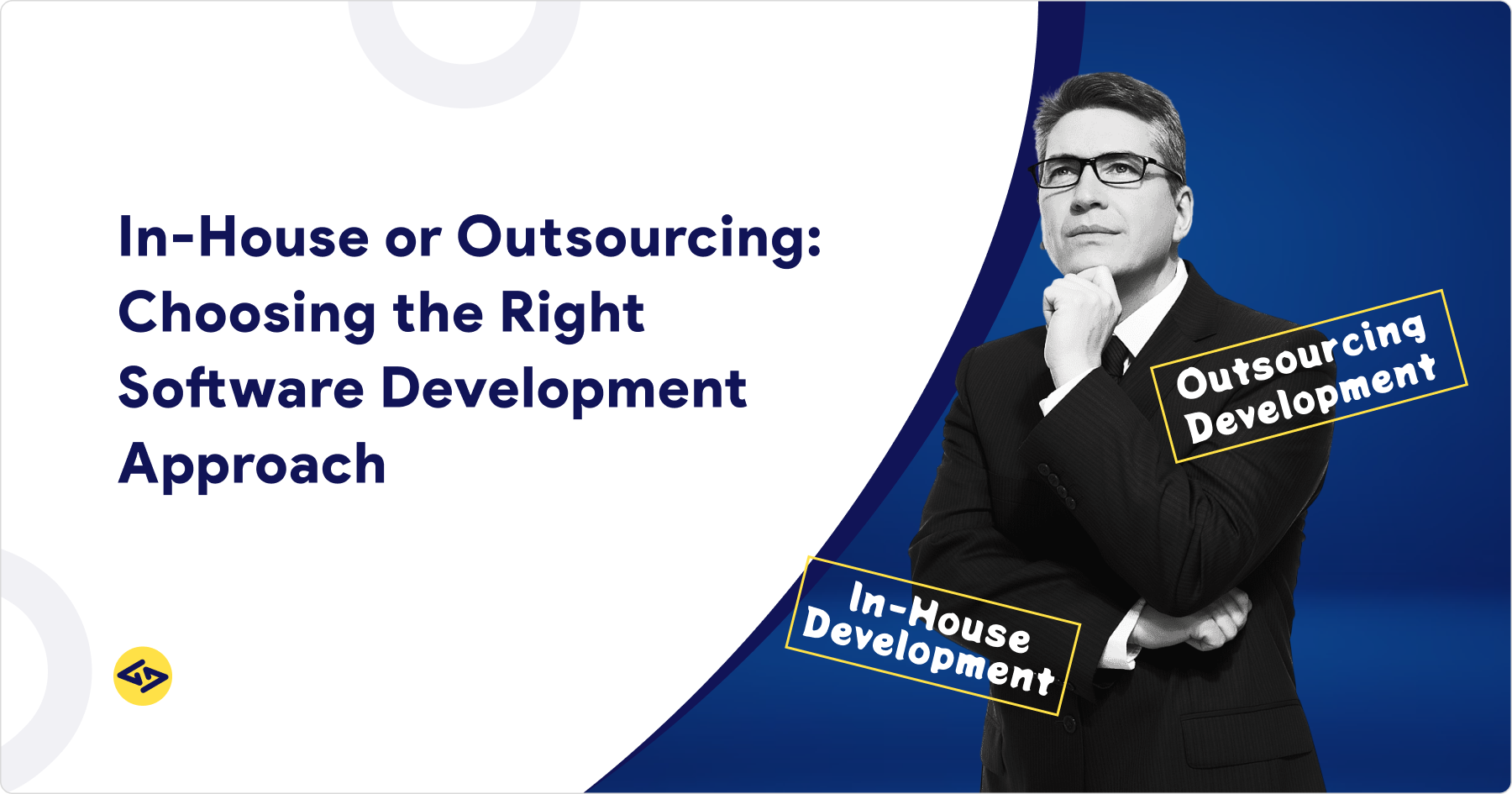 In-House or Outsourcing: Choosing the Right Software Development Approach

Outsourcing Development

In-House Development